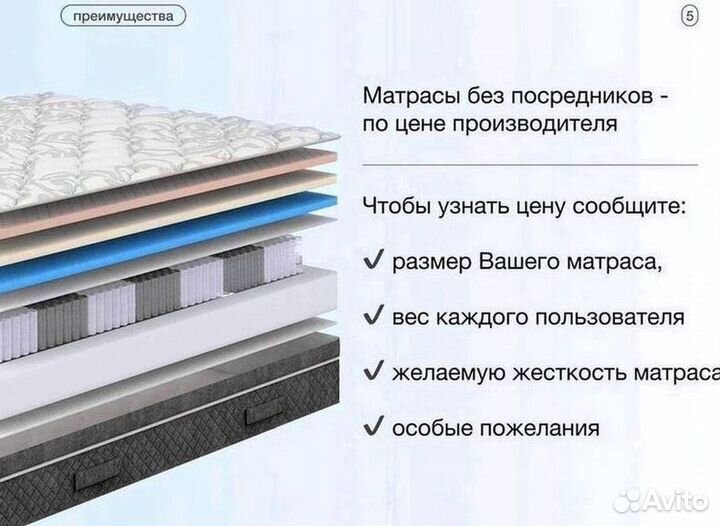 преимущества

5

Матрасы без посредников - по цене производителя

Чтобы узнать цену сообщите:

✓ размер Вашего матраса,

✓ вес каждого пользователя

✓ желаемую жесткость матраса

✓ особые пожелания

Avito